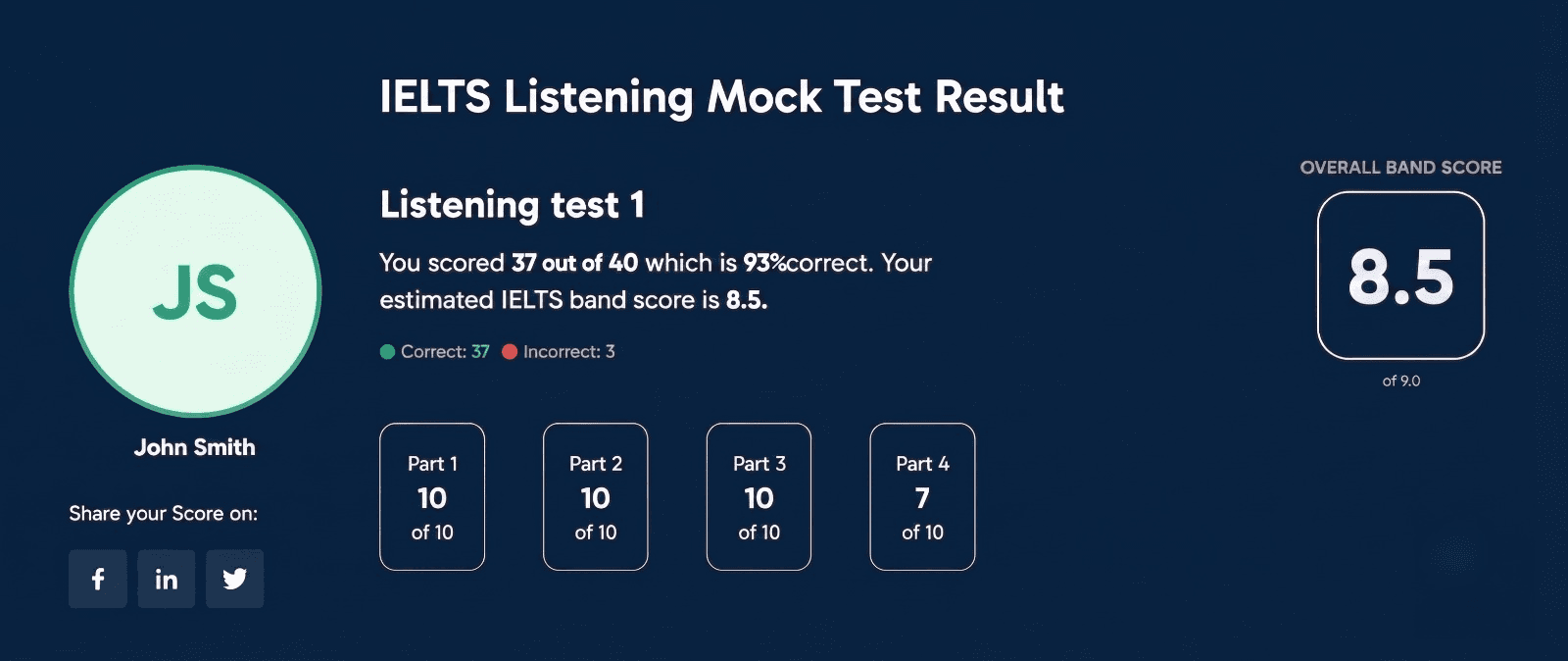 IELTS Listening Mock Test Result

JS

John Smith

Share your Score on:

f in

Listening test 1

You scored 37 out of 40 which is 93%correct. Your estimated IELTS band score is 8.5.

Correct: 37 Incorrect: 3

Part 1
10
of 10

Part 2
10
of 10

Part 3
10
of 10

Part 4
7
of 10

OVERALL BAND SCORE

8.5

of 9.0